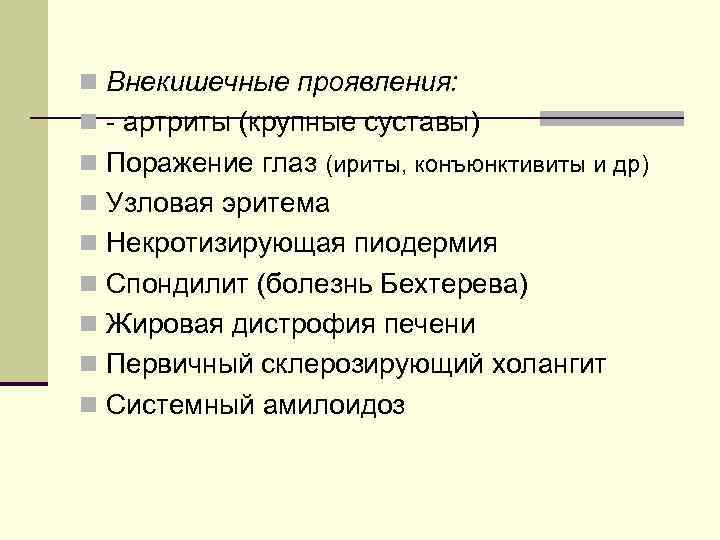 Внекишечные проявления:

- артриты (крупные суставы)

Поражение глаз (ириты, конъюнктивиты и др)

Узловая эритема

Некротизирующая пиодермия

Спондилит (болезнь Бехтерева)

Жировая дистрофия печени

Первичный склерозирующий холангит

Системный амилоидоз